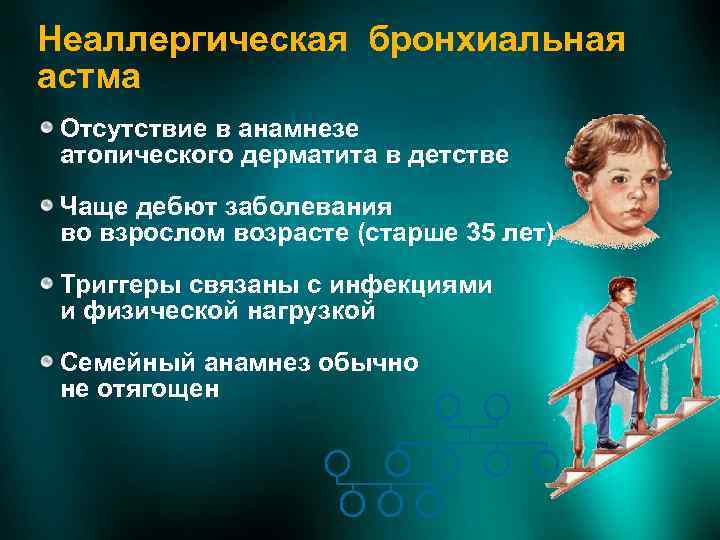 Неаллергическая бронхиальная астма

Отсутствие в анамнезе атопического дерматита в детстве

Чаще дебют заболевания во взрослом возрасте (старше 35 лет)

Триггеры связаны с инфекциями и физической нагрузкой

Семейный анамнез обычно не отягощен